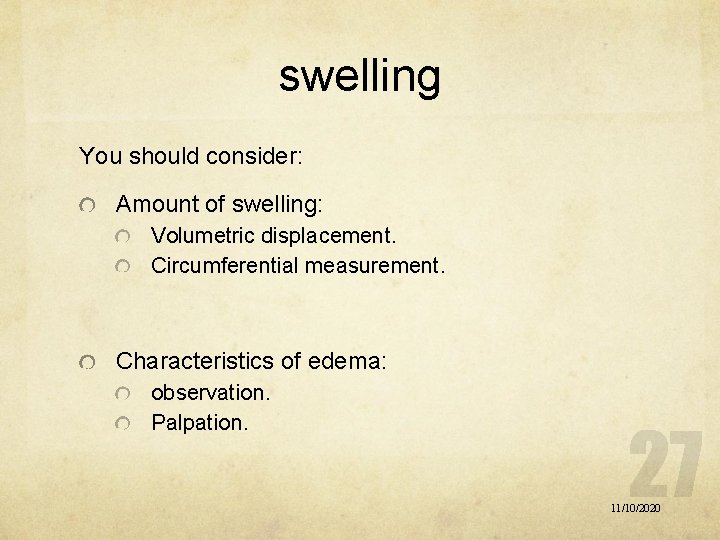 swelling

You should consider:

Amount of swelling:

Volumetric displacement.

Circumferential measurement.

Characteristics of edema:

observation.

Palpation.

27

11/10/2020